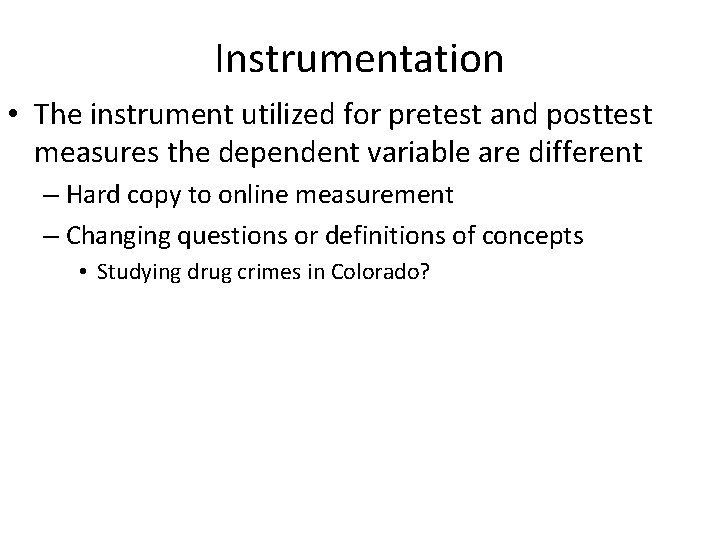 Instrumentation

• The instrument utilized for pretest and posttest measures the dependent variable are different

– Hard copy to online measurement

– Changing questions or definitions of concepts

• Studying drug crimes in Colorado?